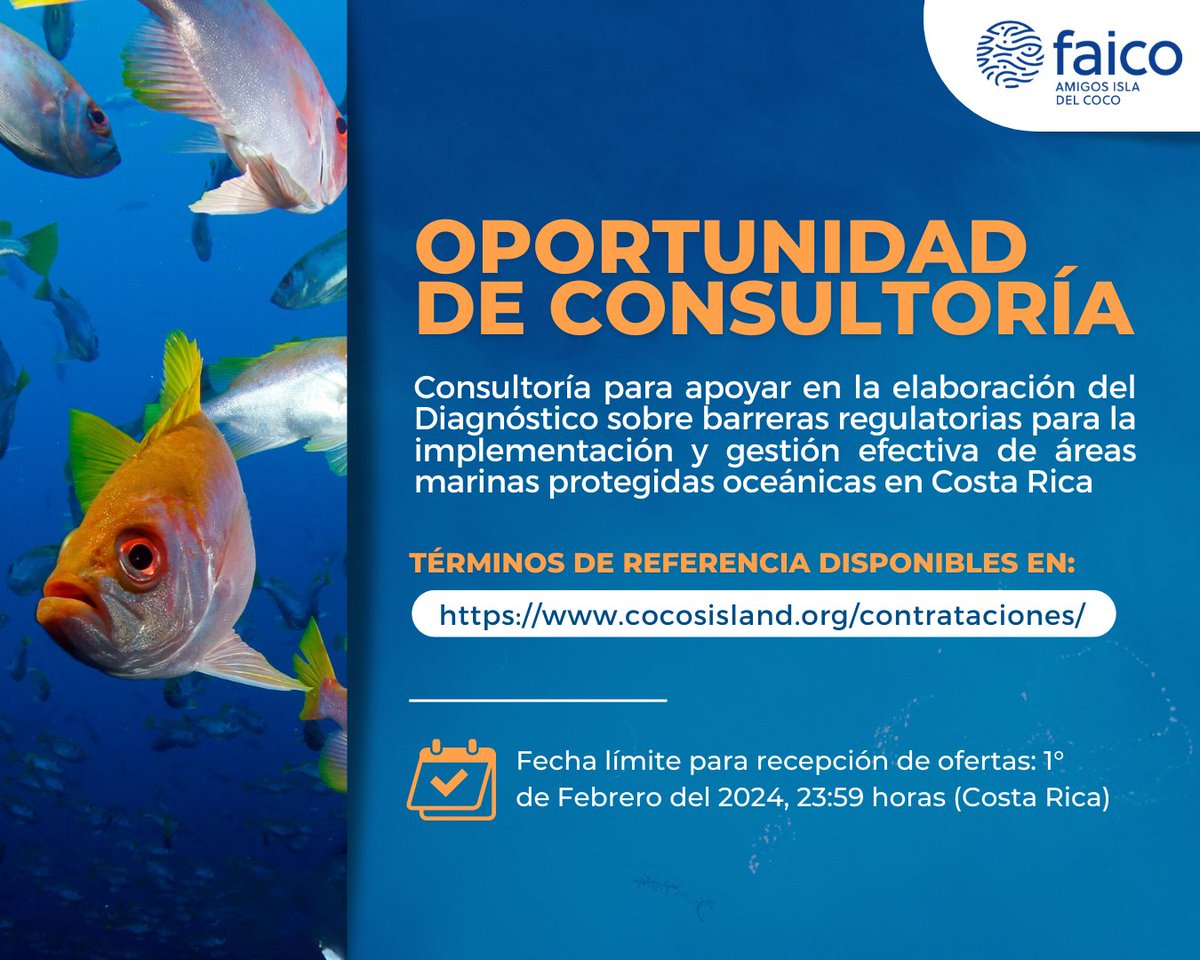 faico
AMIGOS ISLA DEL COCO

OPORTUNIDAD DE CONSULTORÍA

Consultoría para apoyar en la elaboración del Diagnóstico sobre barreras regulatorias para la implementación y gestión efectiva de áreas marinas protegidas oceánicas en Costa Rica

TÉRMINOS DE REFERENCIA DISPONIBLES EN:

https://www.cocosisland.org/contrataciones/

Fecha límite para recepción de ofertas: 1° de Febrero del 2024, 23:59 horas (Costa Rica)